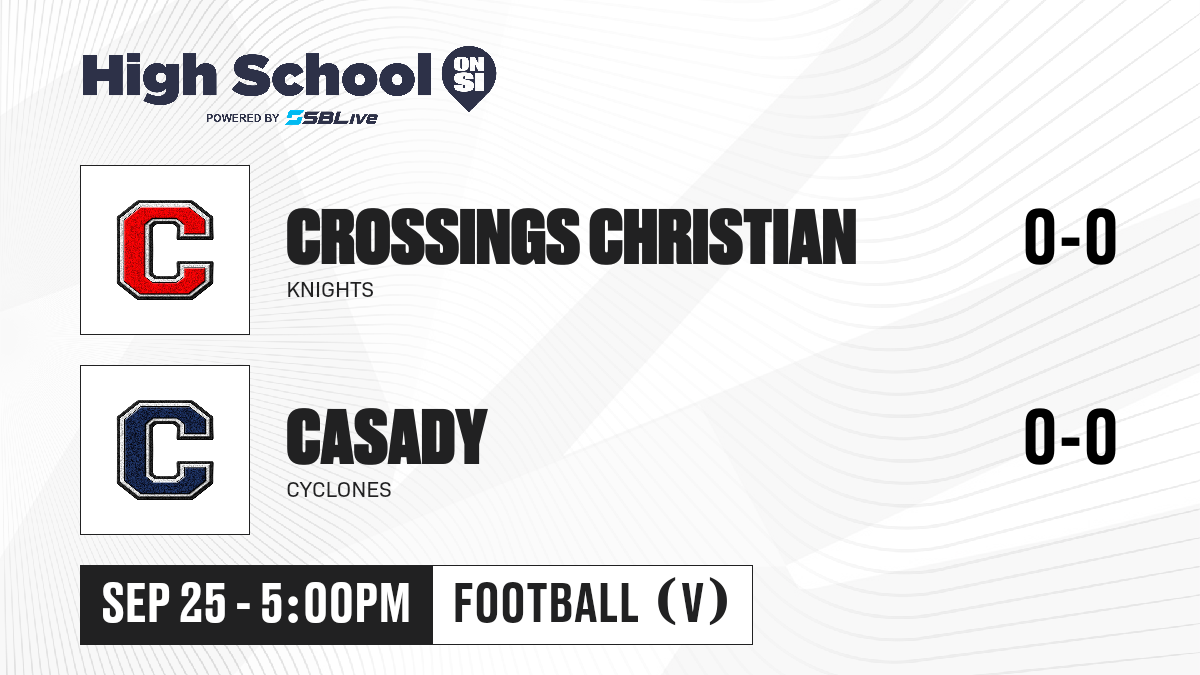 High School ON SI
POWERED BY SBLive

C
CROSSINGS CHRISTIAN
KNIGHTS
0-0

C
CASADY
CYCLONES
0-0

SEP 25 - 5:00PM
FOOTBALL (V)